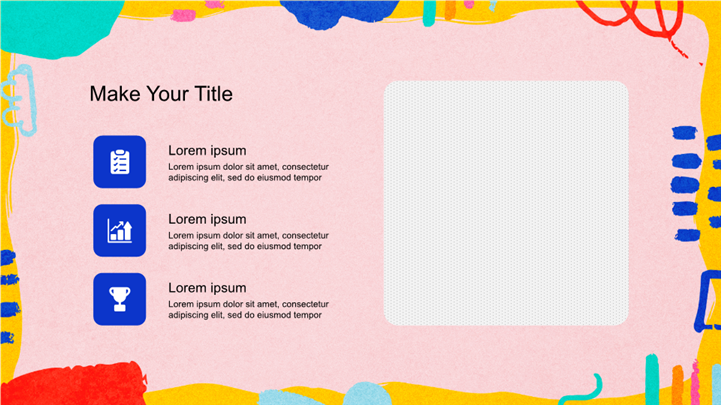 Make Your Title

Lorem ipsum
Lorem ipsum dolor sit amet, consectetur adipiscing elit, sed do eiusmod tempor

Lorem ipsum
Lorem ipsum dolor sit amet, consectetur adipiscing elit, sed do eiusmod tempor

Lorem ipsum
Lorem ipsum dolor sit amet, consectetur adipiscing elit, sed do eiusmod tempor